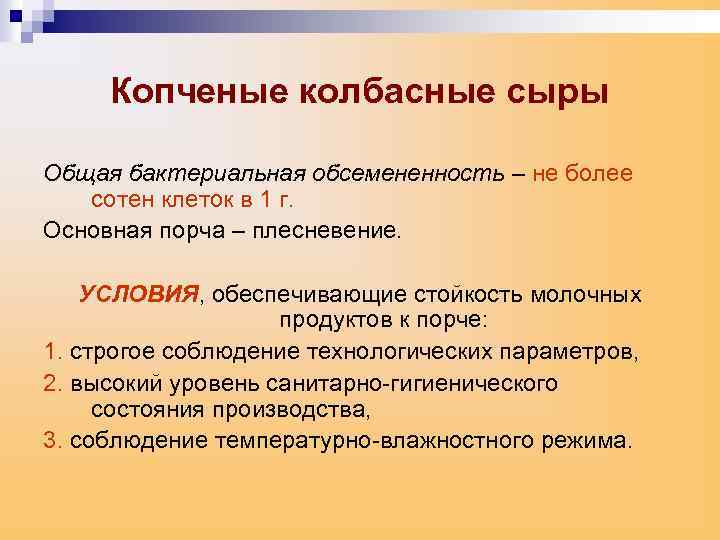 Копченые колбасные сыры

Общая бактериальная обсемененность – не более сотен клеток в 1 г.

Основная порча – плесневение.

УСЛОВИЯ, обеспечивающие стойкость молочных продуктов к порче:

1. строгое соблюдение технологических параметров,

2. высокий уровень санитарно-гигиенического состояния производства,

3. соблюдение температурно-влажностного режима.